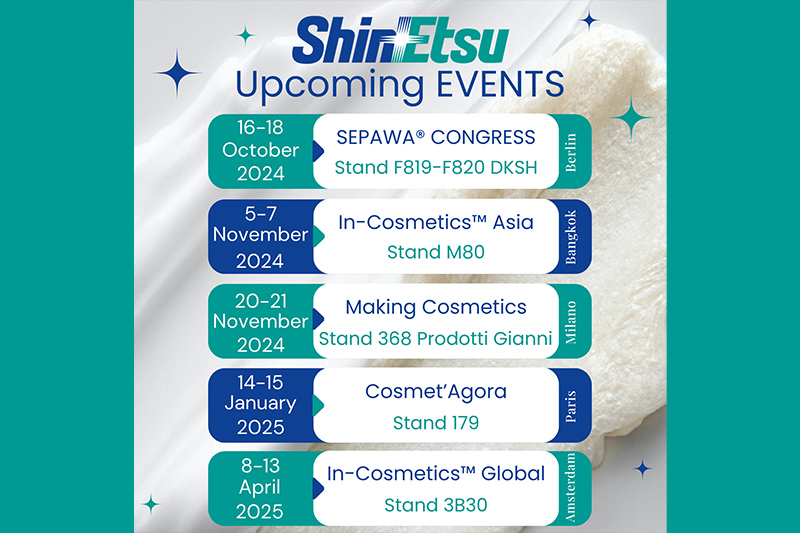 ShinEtsu
Upcoming EVENTS

16-18 October 2024
SEPAWA® CONGRESS
Stand F819-F820 DKSH
Berlin

5-7 November 2024
In-Cosmetics™ Asia
Stand M80
Bangkok

20-21 November 2024
Making Cosmetics
Stand 368 Prodotti Gianni
Milano

14-15 January 2025
Cosmet'Agora
Stand 179
Paris

8-13 April 2025
In-Cosmetics™ Global
Stand 3B30
Amsterdam